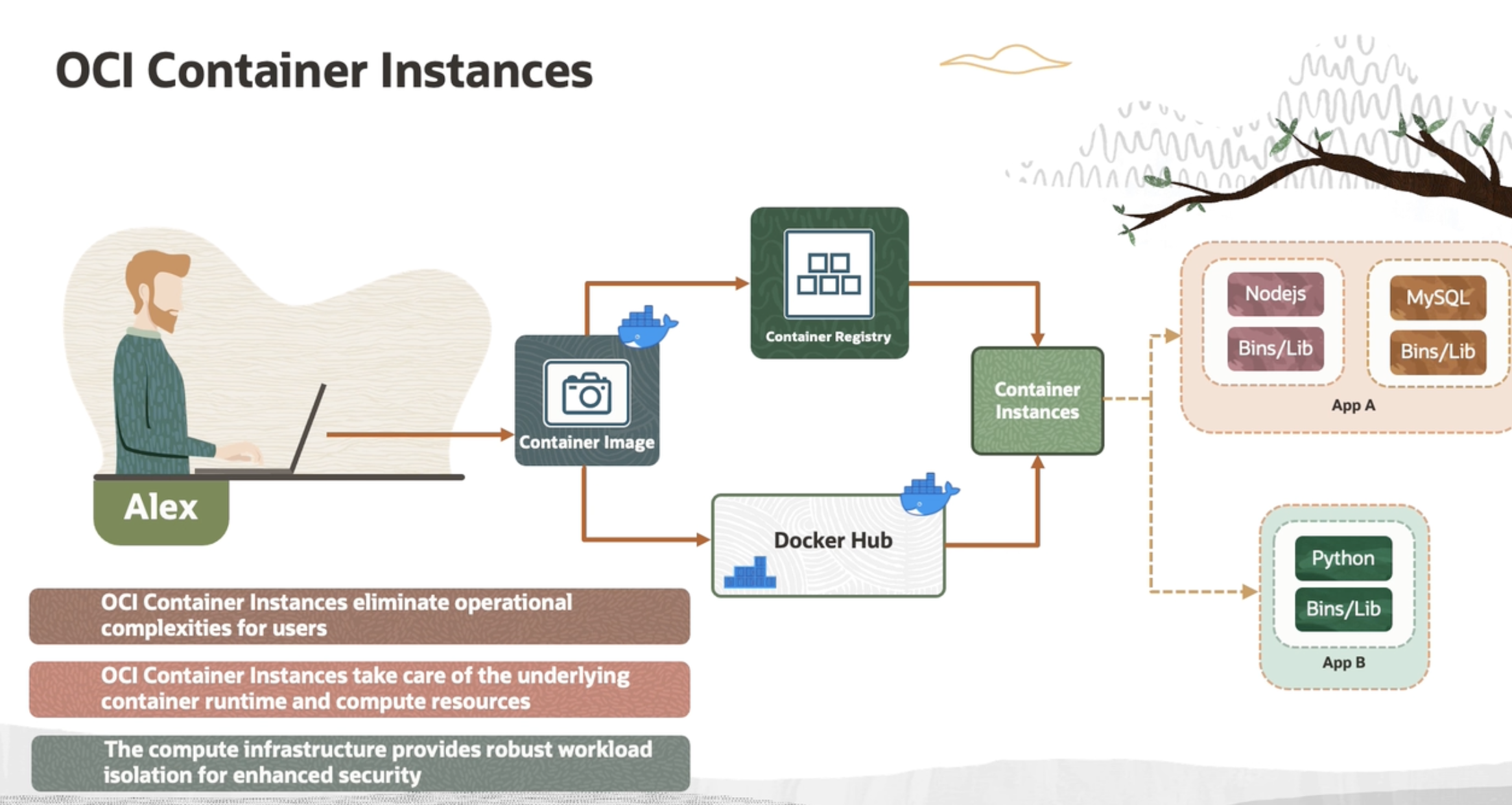 OCI Container Instances

Alex

Container Image

Container Registry

Docker Hub

Container Instances

Nodejs

Bins/Lib

MySQL

Bins/Lib

App A

Python

Bins/Lib

App B

OCI Container Instances eliminate operational complexities for users

OCI Container Instances take care of the underlying container runtime and compute resources

The compute infrastructure provides robust workload isolation for enhanced security